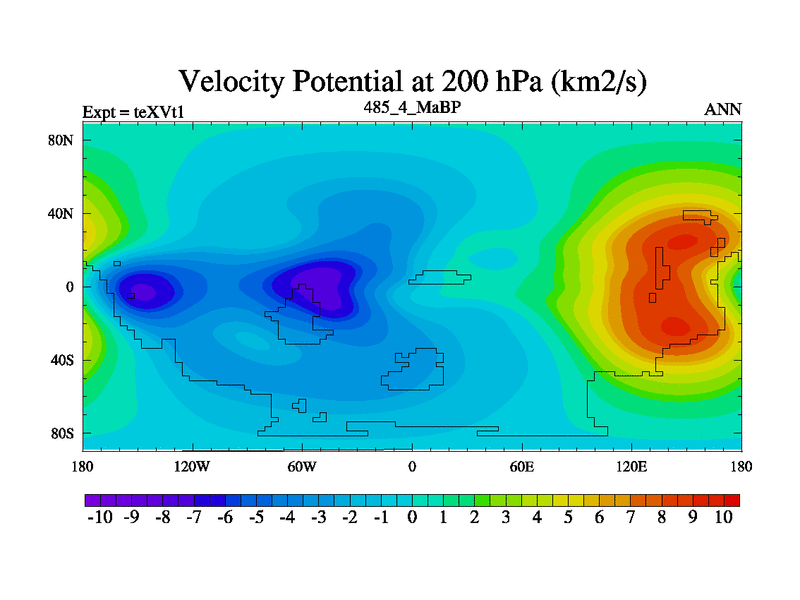 Velocity Potential at 200 hPa (km2/s)

Expt = teXVt1

485_4_MaBP

ANN

80N
40N
0
40S
80S

180
120W
60W
0
60E
120E
180

-10 -9 -8 -7 -6 -5 -4 -3 -2 -1 0 1 2 3 4 5 6 7 8 9 10